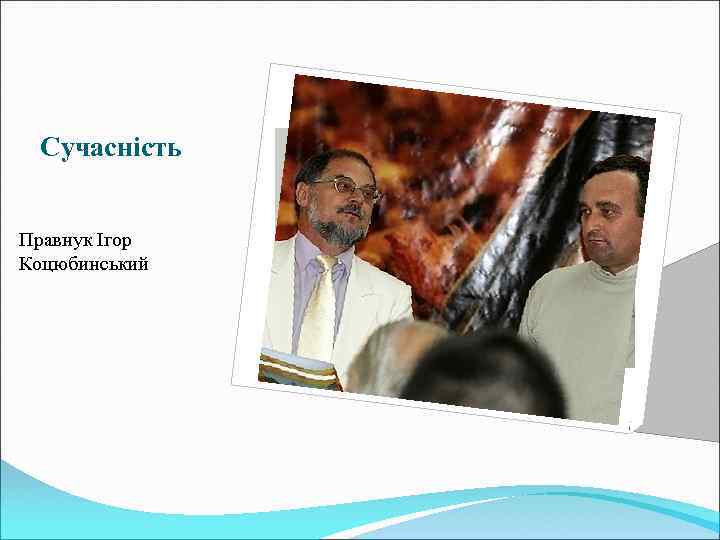 Сучасність

Правнук Ігор Коцюбинський